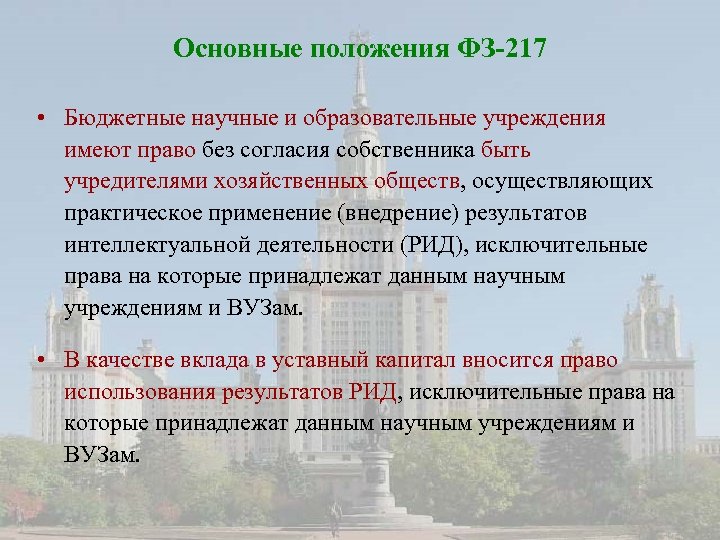 Основные положения ФЗ-217

• Бюджетные научные и образовательные учреждения имеют право без согласия собственника быть учредителями хозяйственных обществ, осуществляющих практическое применение (внедрение) результатов интеллектуальной деятельности (РИД), исключительные права на которые принадлежат данным научным учреждениям и ВУЗам.

• В качестве вклада в уставный капитал вносится право использования результатов РИД, исключительные права на которые принадлежат данным научным учреждениям и ВУЗам.